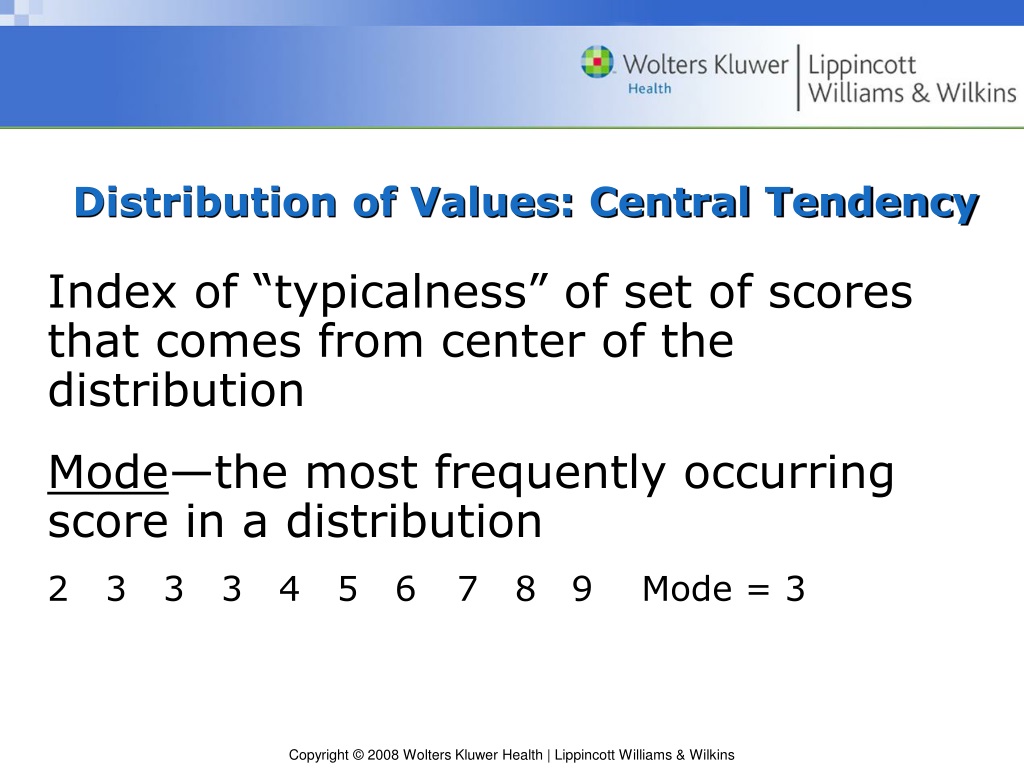 Wolters Kluwer Health | Lippincott Williams & Wilkins

Distribution of Values: Central Tendency

Index of “typicalness” of set of scores that comes from center of the distribution

Mode—the most frequently occurring score in a distribution

2 3 3 3 4 5 6 7 8 9 Mode = 3

Copyright © 2008 Wolters Kluwer Health | Lippincott Williams & Wilkins